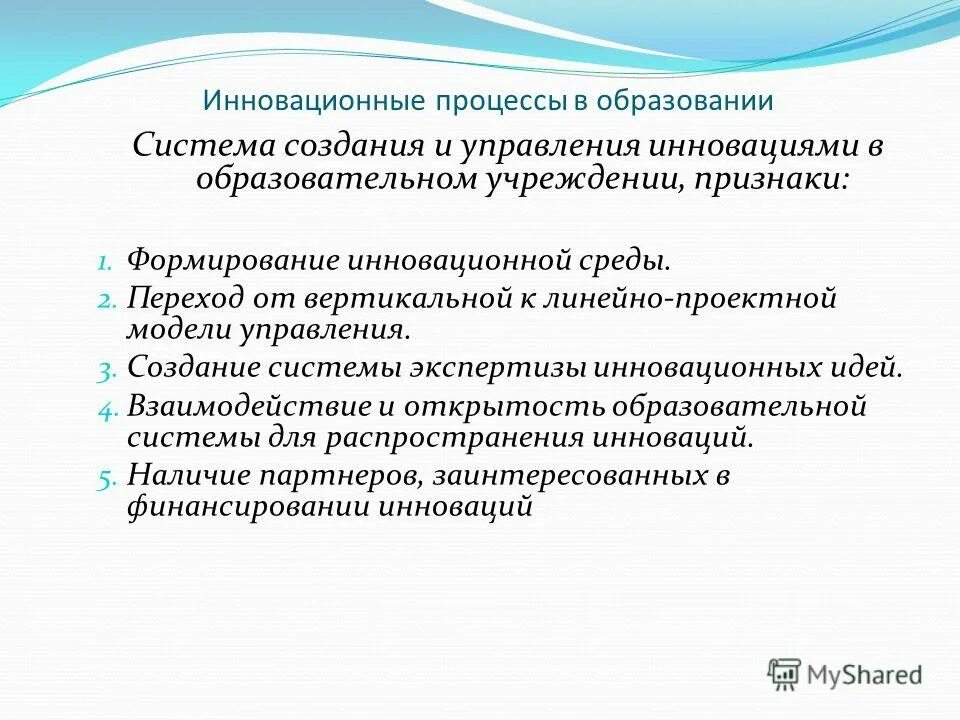 Инновационные процессы в образовании

Система создания и управления инновациями в образовательном учреждении, признаки:

1. Формирование инновационной среды.
2. Переход от вертикальной к линейно-проектной модели управления.
3. Создание системы экспертизы инновационных идей.
4. Взаимодействие и открытость образовательной системы для распространения инноваций.
5. Наличие партнеров, заинтересованных в финансировании инноваций

MyShared